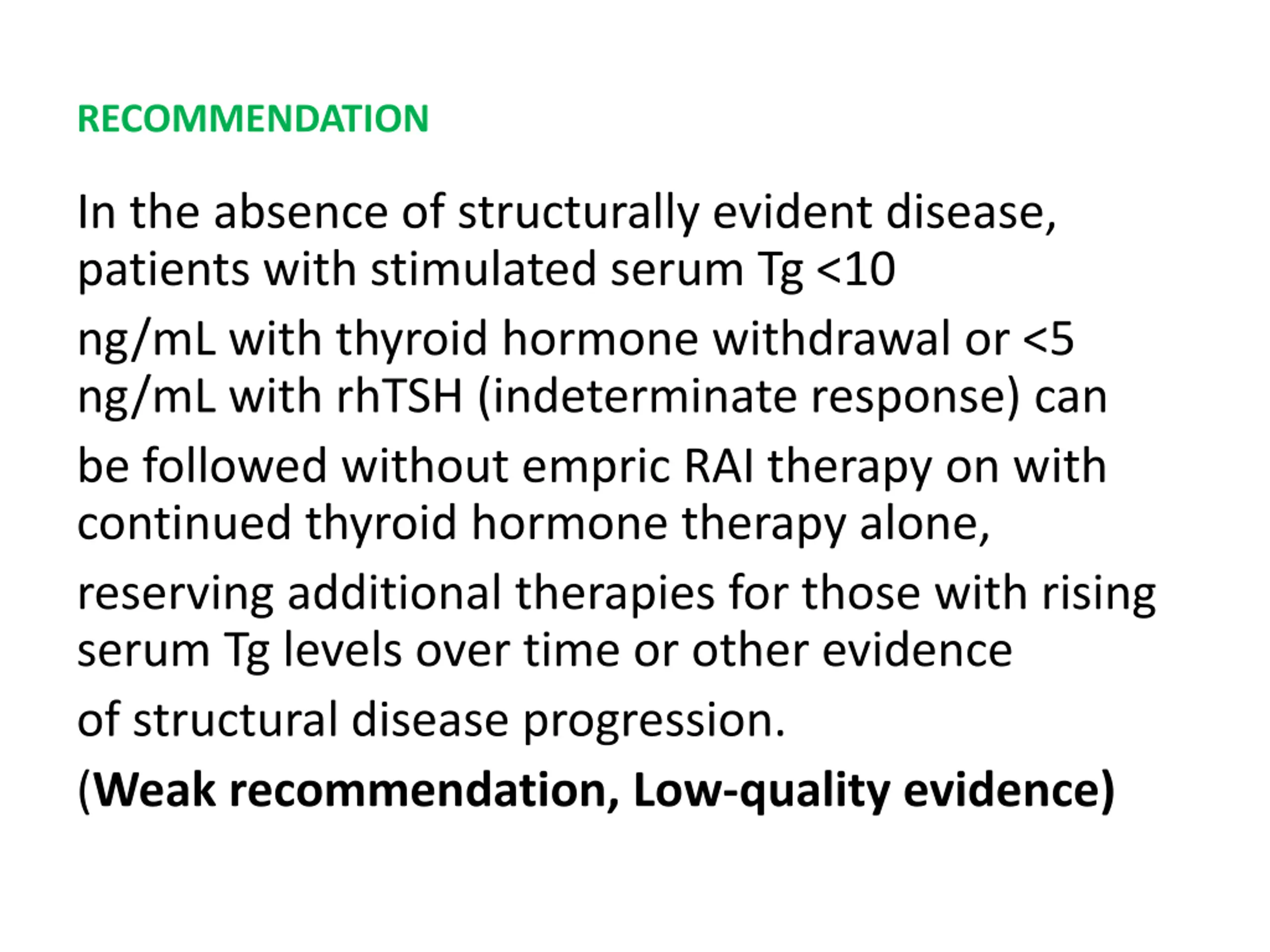 RECOMMENDATION

In the absence of structurally evident disease, patients with stimulated serum Tg <10 ng/mL with thyroid hormone withdrawal or <5 ng/mL with rhTSH (indeterminate response) can be followed without empric RAI therapy on with continued thyroid hormone therapy alone, reserving additional therapies for those with rising serum Tg levels over time or other evidence of structural disease progression.

(Weak recommendation, Low-quality evidence)